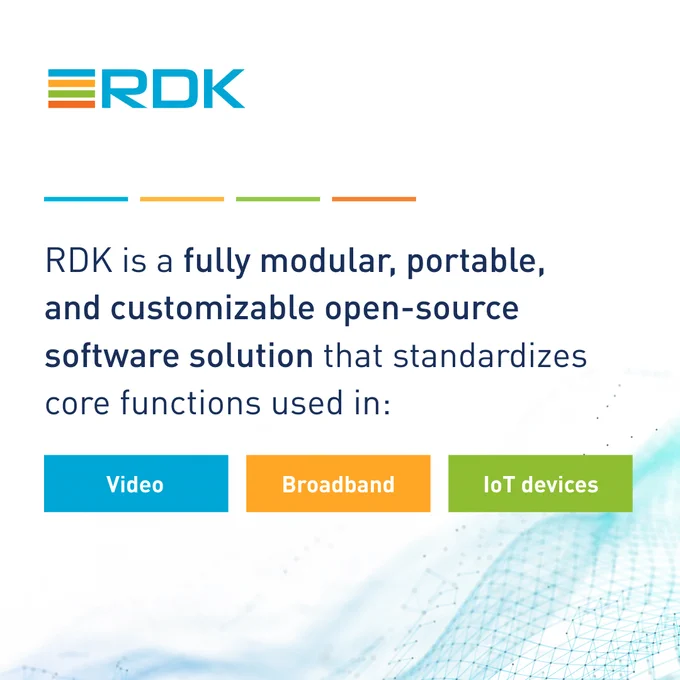 RDK

RDK is a fully modular, portable, and customizable open-source software solution that standardizes core functions used in:

Video

Broadband

IoT devices